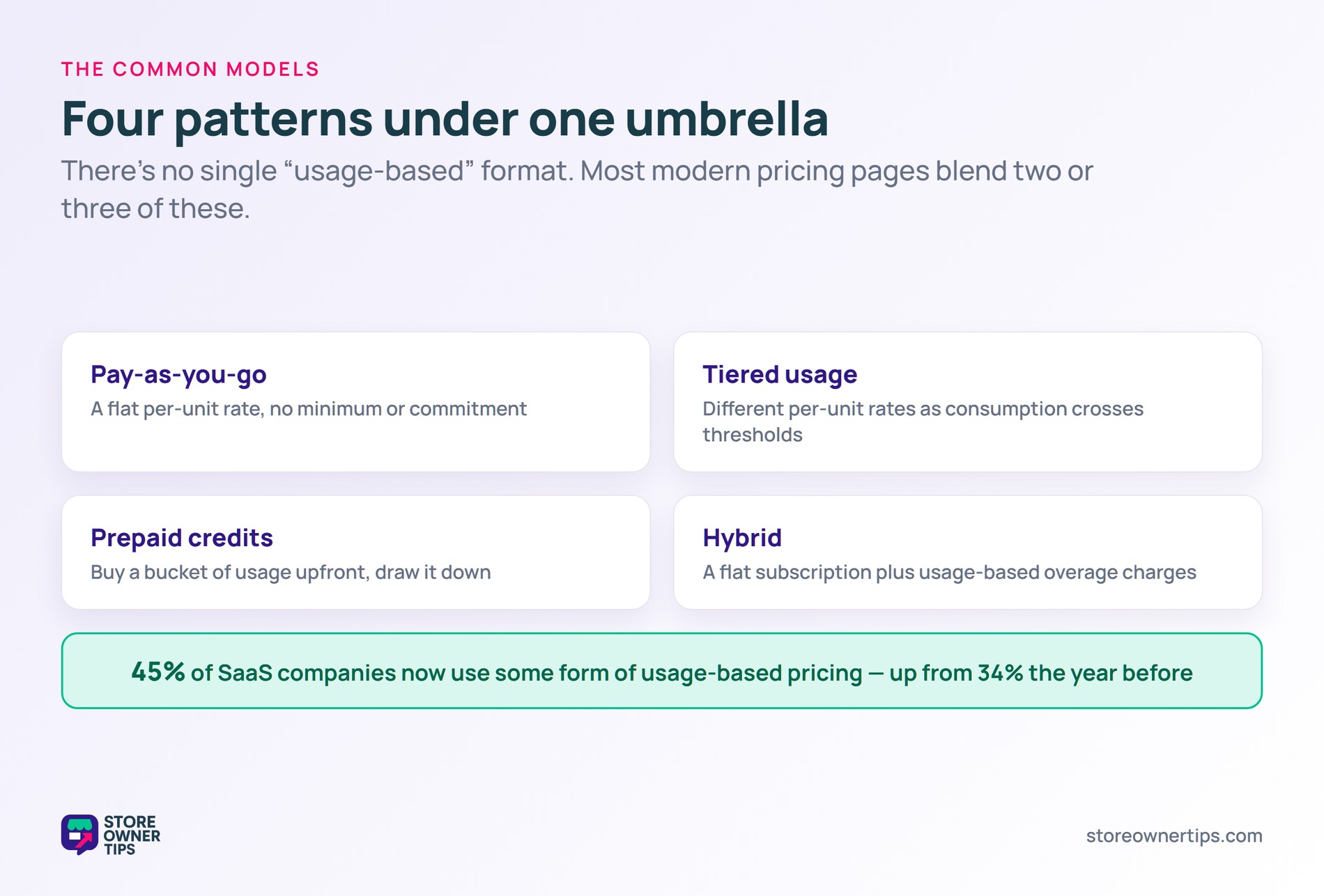 THE COMMON MODELS

Four patterns under one umbrella

There's no single "usage-based" format. Most modern pricing pages blend two or three of these.

Pay-as-you-go
A flat per-unit rate, no minimum or commitment

Tiered usage
Different per-unit rates as consumption crosses thresholds

Prepaid credits
Buy a bucket of usage upfront, draw it down

Hybrid
A flat subscription plus usage-based overage charges

45% of SaaS companies now use some form of usage-based pricing — up from 34% the year before

STORE OWNER TIPS

storeownertips.com